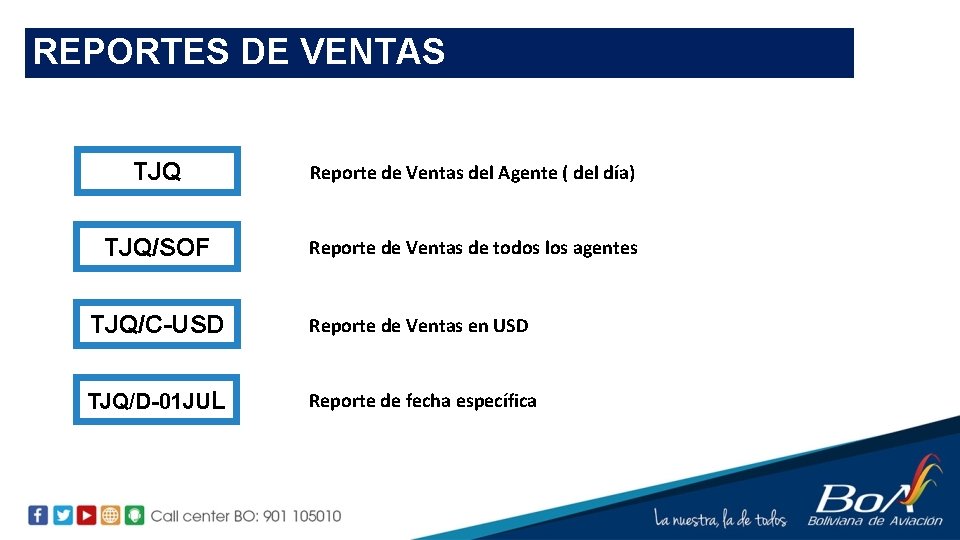 REPORTES DE VENTAS

TJQ

Reporte de Ventas del Agente ( del día)

TJQ/SOF

Reporte de Ventas de todos los agentes

TJQ/C-USD

Reporte de Ventas en USD

TJQ/D-01JUL

Reporte de fecha específica

Call center BO: 901 105010

La nuestra, la de todos

BoA Boliviana de Aviación